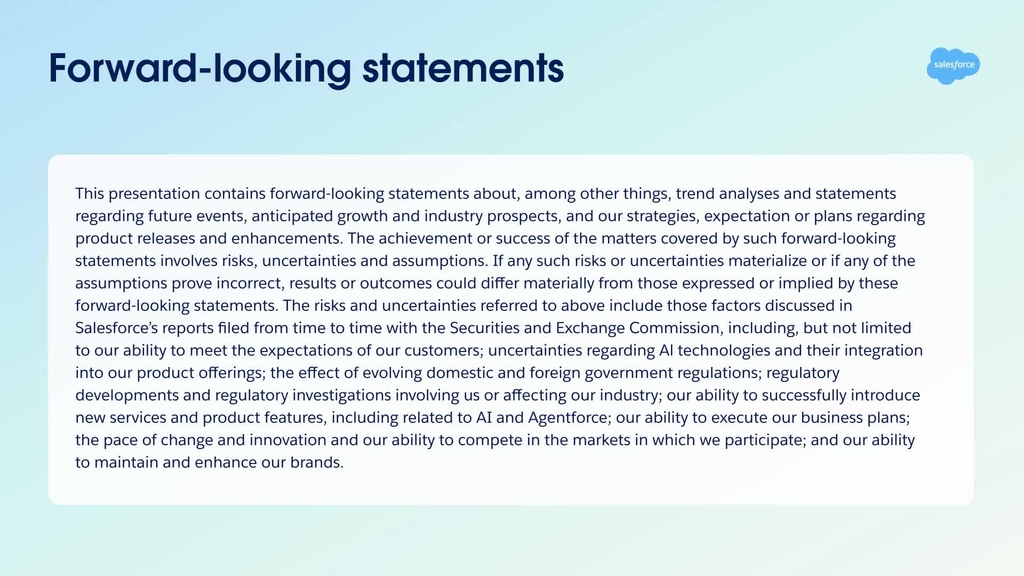 Forward-looking statements

salesforce

This presentation contains forward-looking statements about, among other things, trend analyses and statements regarding future events, anticipated growth and industry prospects, and our strategies, expectation or plans regarding product releases and enhancements. The achievement or success of the matters covered by such forward-looking statements involves risks, uncertainties and assumptions. If any such risks or uncertainties materialize or if any of the assumptions prove incorrect, results or outcomes could differ materially from those expressed or implied by these forward-looking statements. The risks and uncertainties referred to above include those factors discussed in Salesforce's reports filed from time to time with the Securities and Exchange Commission, including, but not limited to our ability to meet the expectations of our customers; uncertainties regarding AI technologies and their integration into our product offerings; the effect of evolving domestic and foreign government regulations; regulatory developments and regulatory investigations involving us or affecting our industry; our ability to successfully introduce new services and product features, including related to AI and Agentforce; our ability to execute our business plans; the pace of change and innovation and our ability to compete in the markets in which we participate; and our ability to maintain and enhance our brands.